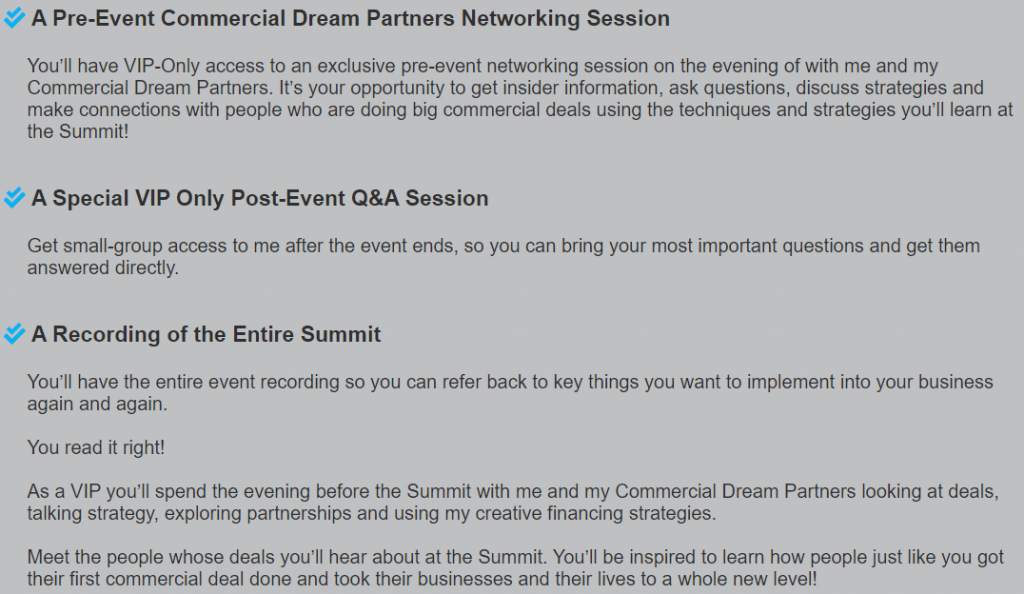 A Pre-Event Commercial Dream Partners Networking Session

You'll have VIP-Only access to an exclusive pre-event networking session on the evening of with me and my Commercial Dream Partners. It's your opportunity to get insider information, ask questions, discuss strategies and make connections with people who are doing big commercial deals using the techniques and strategies you'll learn at the Summit!

A Special VIP Only Post-Event Q&A Session

Get small-group access to me after the event ends, so you can bring your most important questions and get them answered directly.

A Recording of the Entire Summit

You'll have the entire event recording so you can refer back to key things you want to implement into your business again and again.

You read it right!

As a VIP you'll spend the evening before the Summit with me and my Commercial Dream Partners looking at deals, talking strategy, exploring partnerships and using my creative financing strategies.

Meet the people whose deals you'll hear about at the Summit. You'll be inspired to learn how people just like you got their first commercial deal done and took their businesses and their lives to a whole new level!